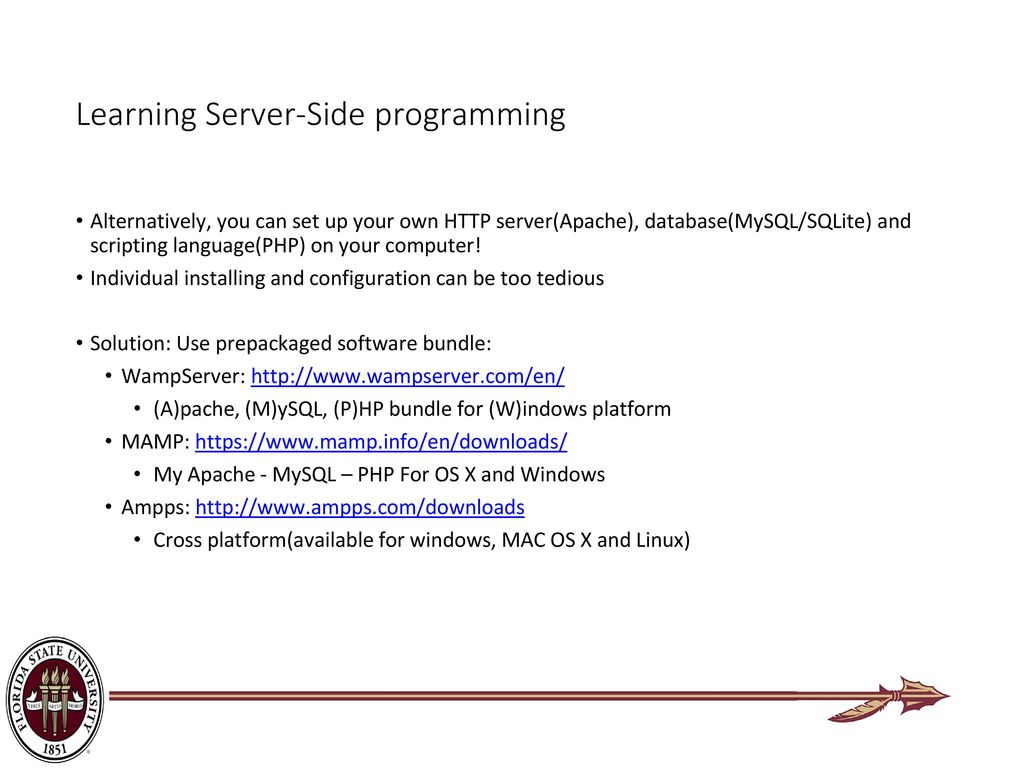 Learning Server-Side programming

• Alternatively, you can set up your own HTTP server(Apache), database(MySQL/SQLite) and scripting language(PHP) on your computer!
• Individual installing and configuration can be too tedious

• Solution: Use prepackaged software bundle:
  • WampServer: http://www.wampserver.com/en/
    • (A)pache, (M)ySQL, (P)HP bundle for (W)indows platform
  • MAMP: https://www.mamp.info/en/downloads/
    • My Apache - MySQL – PHP For OS X and Windows
  • Ampps: http://www.ampps.com/downloads
    • Cross platform(available for windows, MAC OS X and Linux)

FLORIDA STATE UNIVERSITY
VIRES ARTES MORES
1851